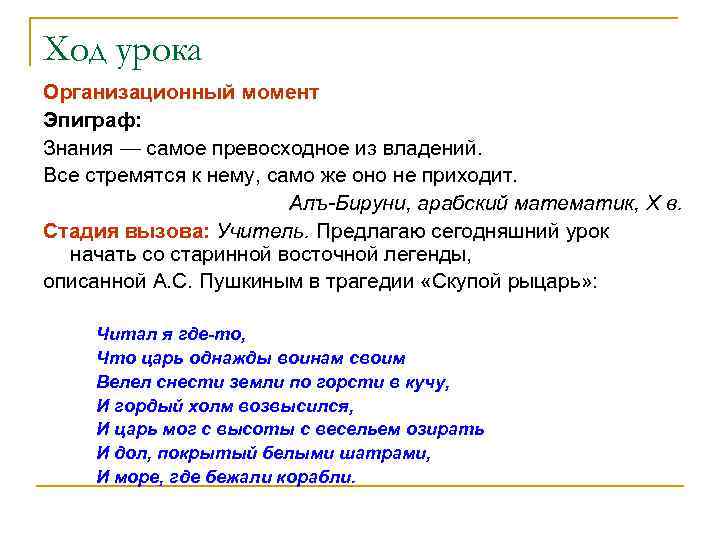 Ход урока

Организационный момент

Эпиграф:

Знания — самое превосходное из владений. Все стремятся к нему, само же оно не приходит.

Алъ-Бируни, арабский математик, X в.

Стадия вызова: Учитель. Предлагаю сегодняшний урок начать со старинной восточной легенды, описанной А.С. Пушкиным в трагедии «Скупой рыцарь»:

Читал я где-то,
Что царь однажды воинам своим
Велел снести земли по горсти в кучу,
И гордый холм возвысился,
И царь мог с высоты с весельем озирать
И дол, покрытый белыми шатрами,
И море, где бежали корабли.